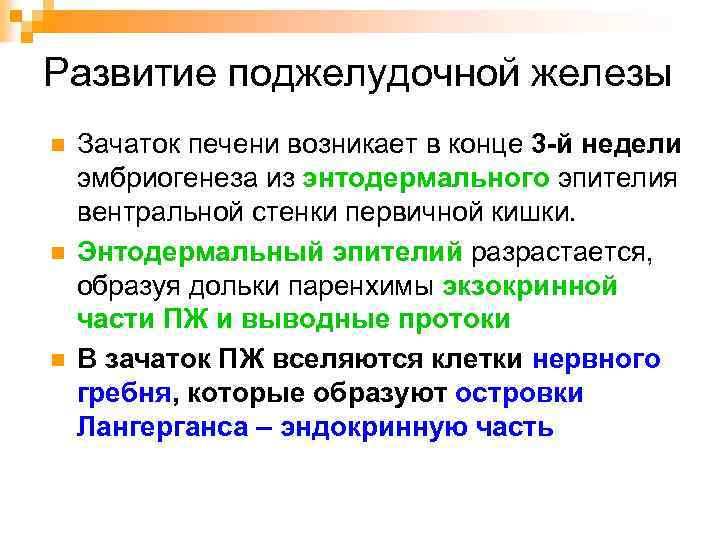 Развитие поджелудочной железы

Зачаток печени возникает в конце 3-й недели эмбриогенеза из энтодермального эпителия вентральной стенки первичной кишки.

Энтодермальный эпителий разрастается, образуя дольки паренхимы экзокринной части ПЖ и выводные протоки

В зачаток ПЖ вселяются клетки нервного гребня, которые образуют островки Лангерганса – эндокринную часть